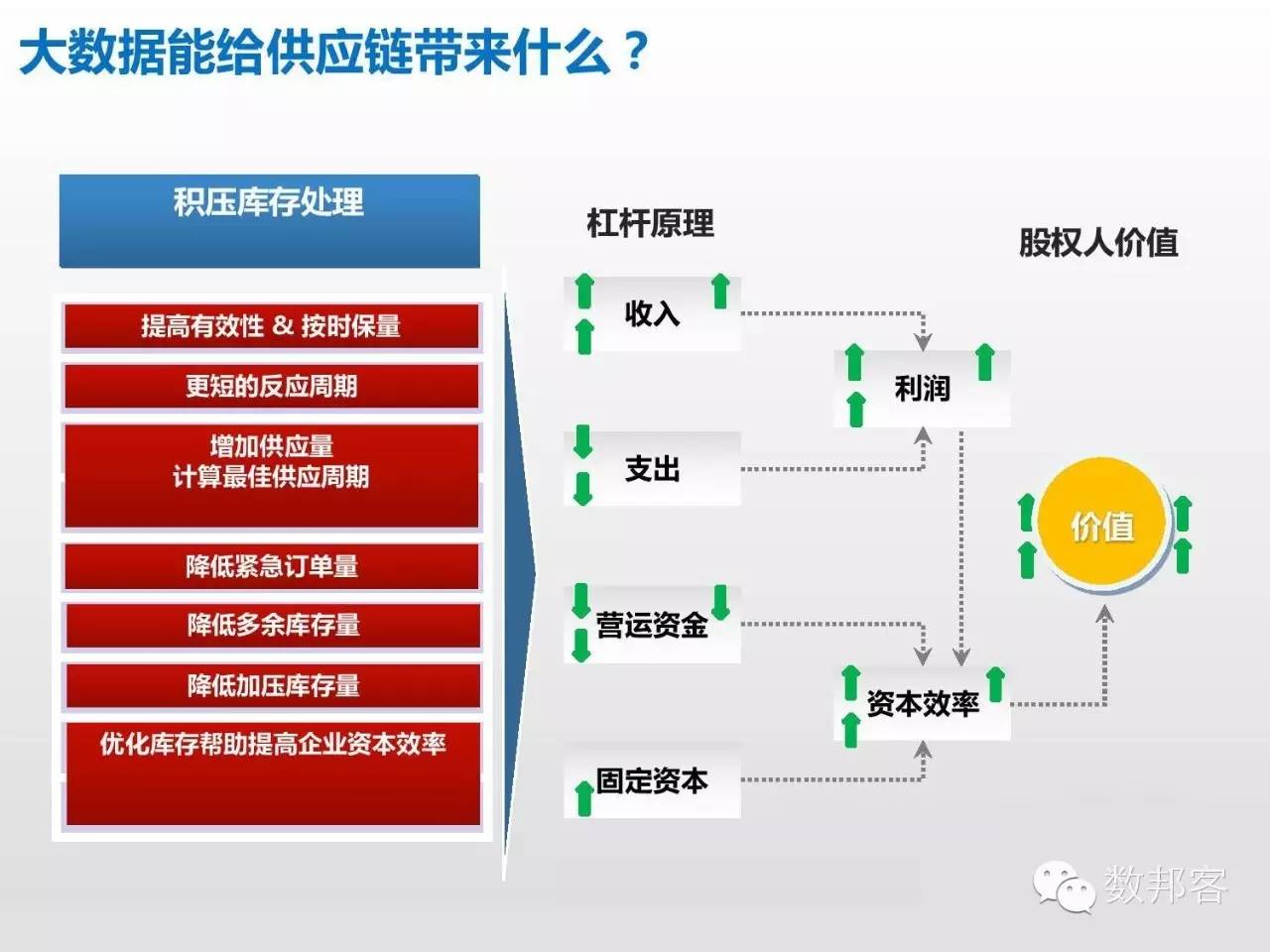 大数据能给供应链带来什么？

积压库存处理

提高有效性 & 按时保量

更短的反应周期

增加供应量
计算最佳供应周期

降低紧急订单量

降低多余库存量

降低加压库存量

优化库存帮助提高企业资本效率

杠杆原理

收入

支出

营运资金

固定资本

利润

资本效率

股权人价值

价值

数邦客